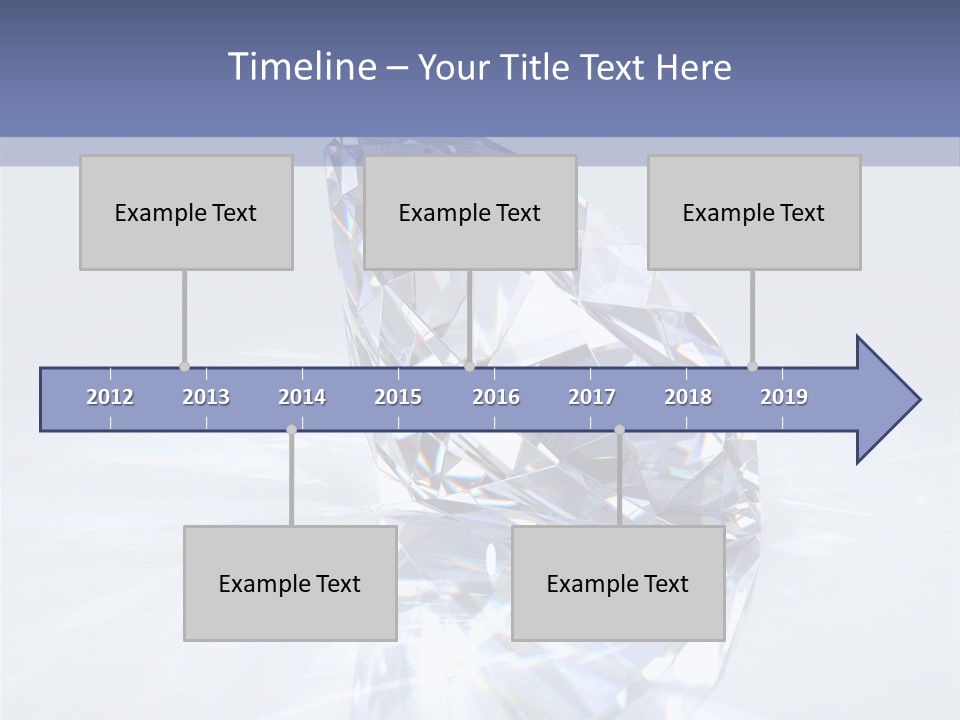 Timeline – Your Title Text Here

Example Text

Example Text

Example Text

2012 2013 2014 2015 2016 2017 2018 2019

Example Text

Example Text